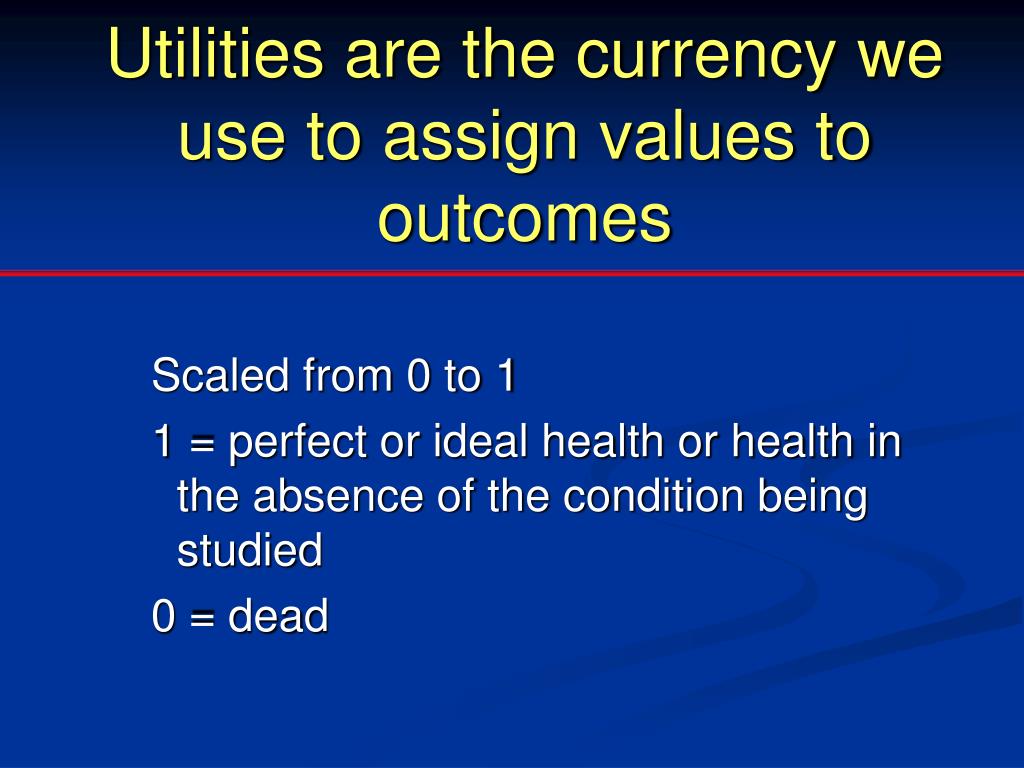 Utilities are the currency we use to assign values to outcomes

Scaled from 0 to 1

1 = perfect or ideal health or health in the absence of the condition being studied

0 = dead